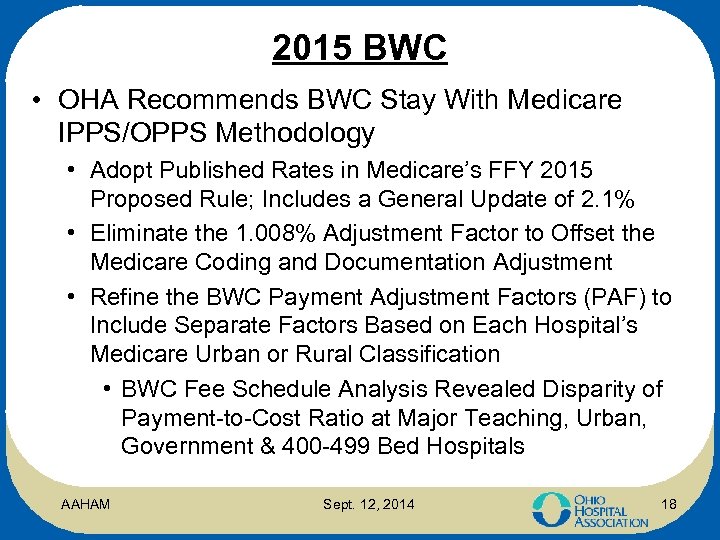 2015 BWC

• OHA Recommends BWC Stay With Medicare IPPS/OPPS Methodology

• Adopt Published Rates in Medicare's FFY 2015 Proposed Rule; Includes a General Update of 2.1%

• Eliminate the 1.008% Adjustment Factor to Offset the Medicare Coding and Documentation Adjustment

• Refine the BWC Payment Adjustment Factors (PAF) to Include Separate Factors Based on Each Hospital's Medicare Urban or Rural Classification

• BWC Fee Schedule Analysis Revealed Disparity of Payment-to-Cost Ratio at Major Teaching, Urban, Government & 400-499 Bed Hospitals

AAHAM

Sept. 12, 2014

OHIO HOSPITAL ASSOCIATION

18